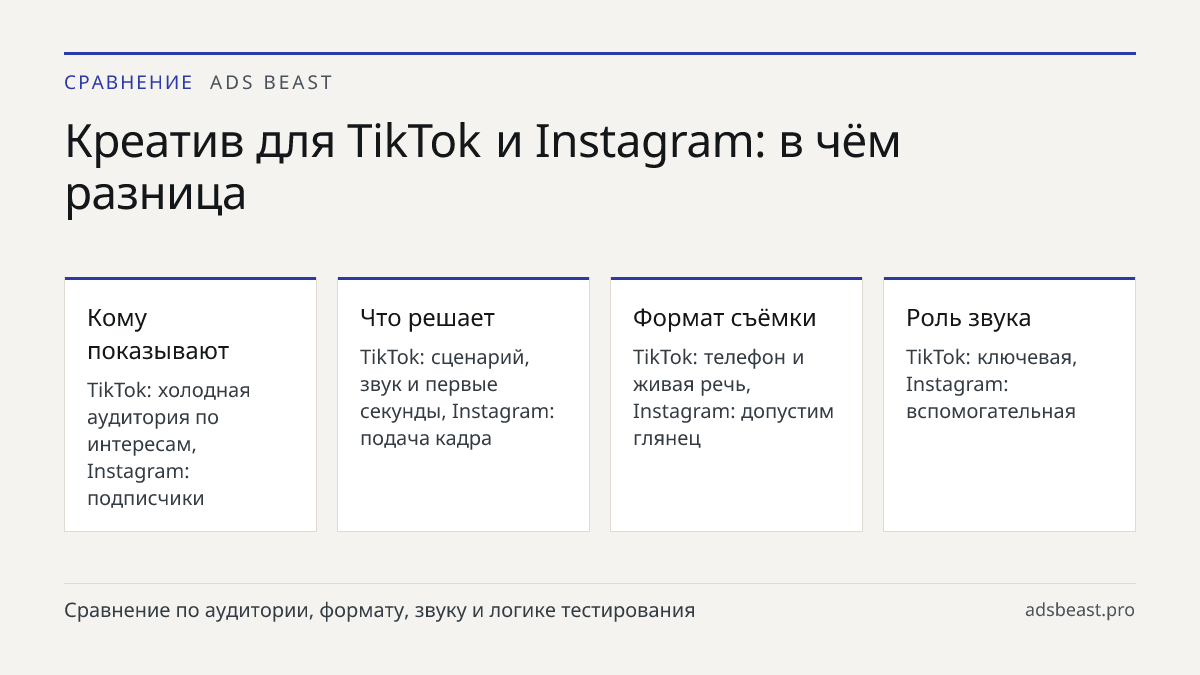 СРАВНЕНИЕ ADS BEAST

Креатив для TikTok и Instagram: в чём разница

Кому показывают

TikTok: холодная аудитория по интересам, Instagram: подписчики

Что решает

TikTok: сценарий, звук и первые секунды, Instagram: подача кадра

Формат съёмки

TikTok: телефон и живая речь, Instagram: допустим глянец

Роль звука

TikTok: ключевая, Instagram: вспомогательная

Сравнение по аудитории, формату, звуку и логике тестирования

adsbeast.pro